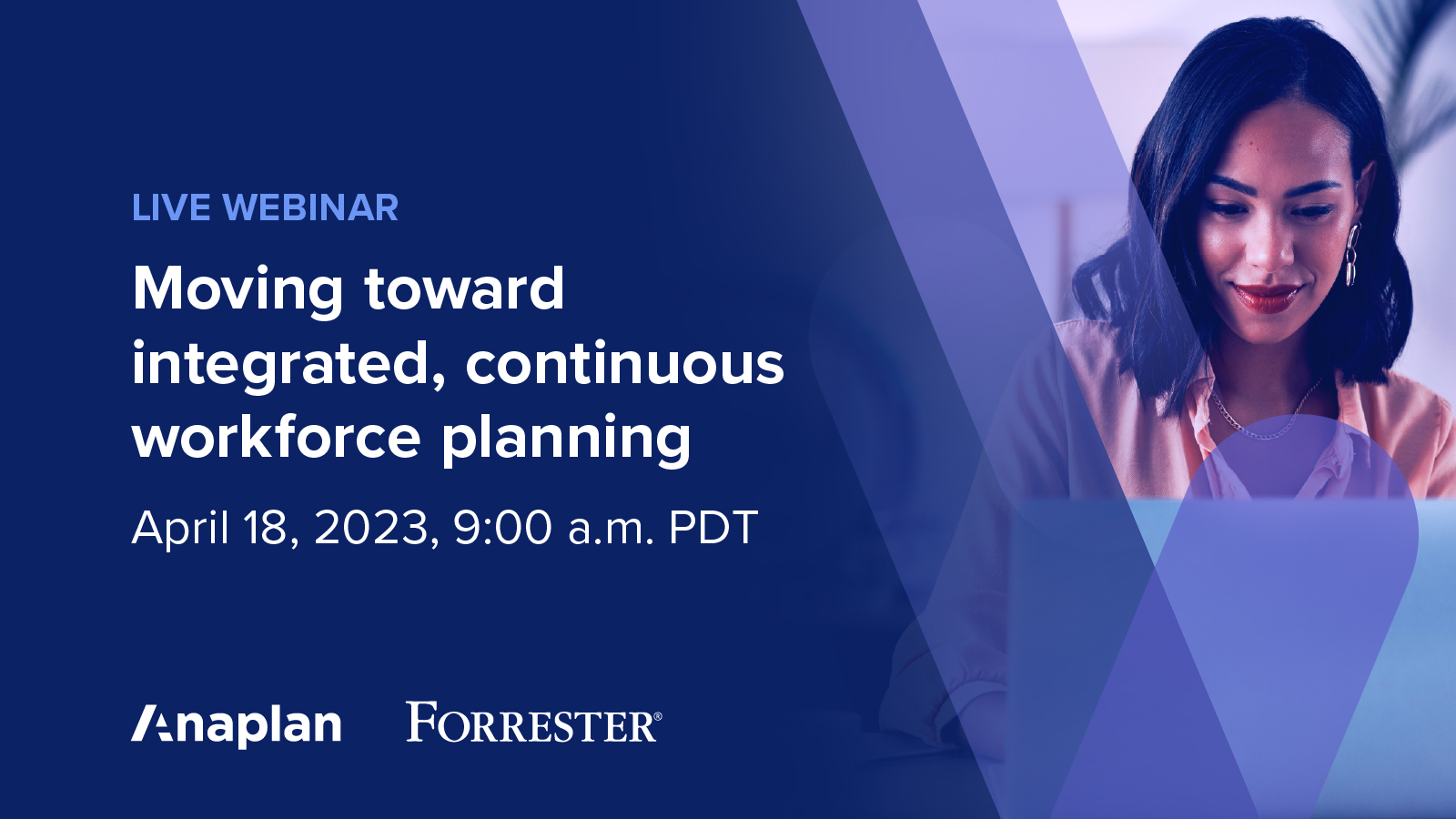 LIVE WEBINAR

Moving toward integrated, continuous workforce planning

April 18, 2023, 9:00 a.m. PDT

Anaplan FORRESTER®